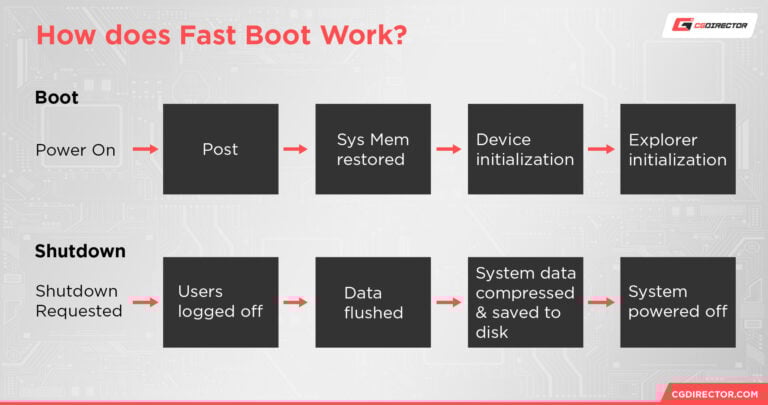 How does Fast Boot Work?

CGDIRECTOR

Boot

Power On

Post

Sys Mem restored

Device initialization

Explorer initialization

Shutdown

Shutdown Requested

Users logged off

Data flushed

System data compressed & saved to disk

System powered off

CGDIRECTOR.COM